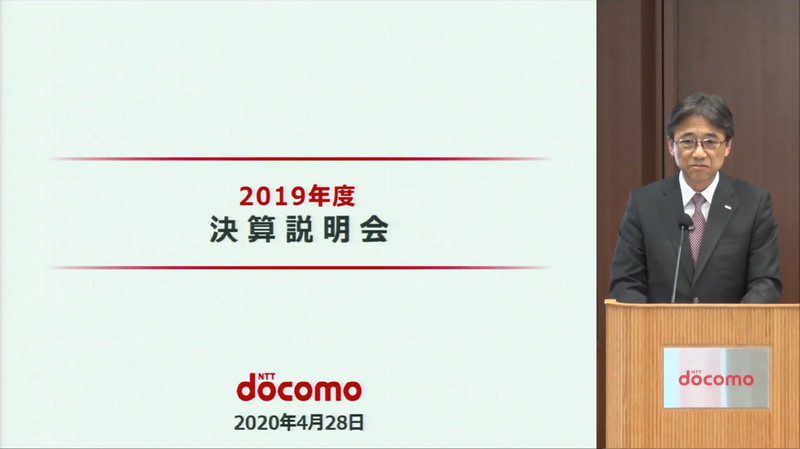 2019年度
決算説明会

NTT
docomo
2020年4月28日

NTT
docomo